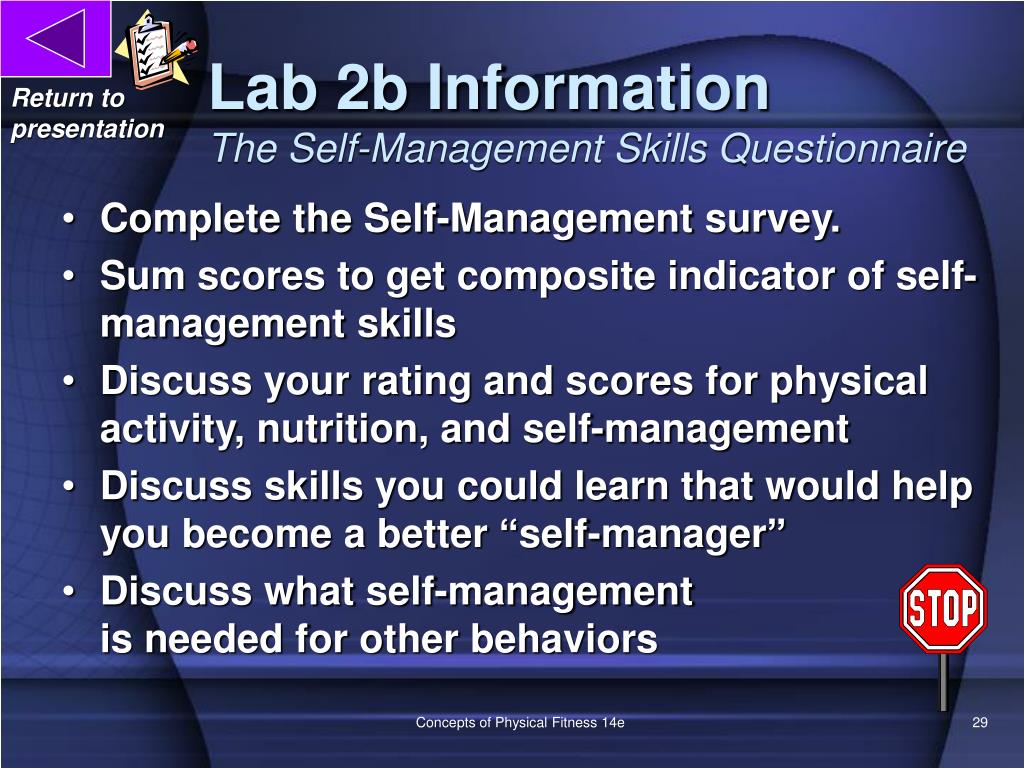 Return to presentation

Lab 2b Information
The Self-Management Skills Questionnaire

• Complete the Self-Management survey.
• Sum scores to get composite indicator of self-management skills
• Discuss your rating and scores for physical activity, nutrition, and self-management
• Discuss skills you could learn that would help you become a better “self-manager”
• Discuss what self-management is needed for other behaviors

STOP

Concepts of Physical Fitness 14e

29